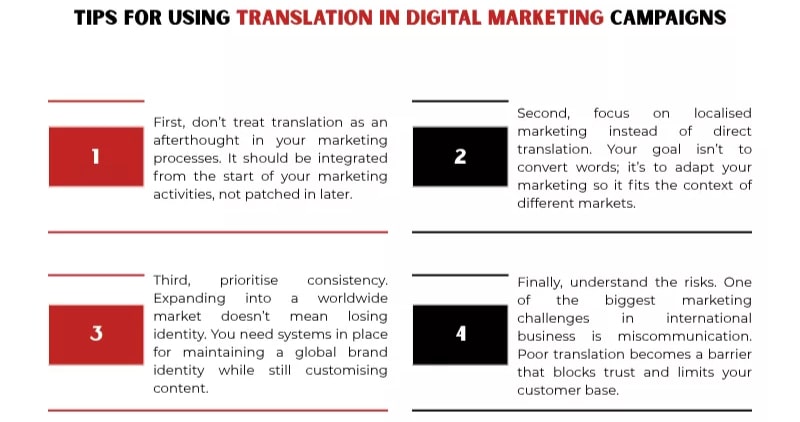 TIPS FOR USING TRANSLATION IN DIGITAL MARKETING CAMPAIGNS

1

First, don't treat translation as an afterthought in your marketing processes. It should be integrated from the start of your marketing activities, not patched in later.

2

Second, focus on localised marketing instead of direct translation. Your goal isn't to convert words; it's to adapt your marketing so it fits the context of different markets.

3

Third, prioritise consistency. Expanding into a worldwide market doesn't mean losing identity. You need systems in place for maintaining a global brand identity while still customising content.

4

Finally, understand the risks. One of the biggest marketing challenges in international business is miscommunication. Poor translation becomes a barrier that blocks trust and limits your customer base.